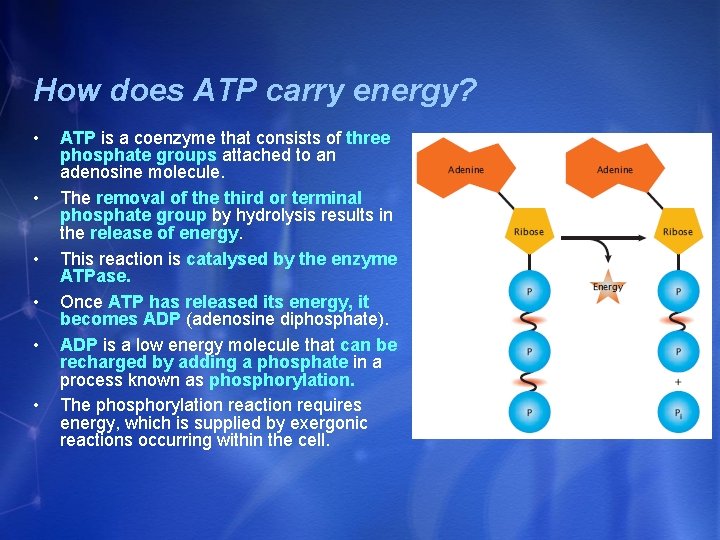 How does ATP carry energy?

• ATP is a coenzyme that consists of three phosphate groups attached to an adenosine molecule.
• The removal of the third or terminal phosphate group by hydrolysis results in the release of energy.
• This reaction is catalysed by the enzyme ATPase.
• Once ATP has released its energy, it becomes ADP (adenosine diphosphate).
• ADP is a low energy molecule that can be recharged by adding a phosphate in a process known as phosphorylation.
• The phosphorylation reaction requires energy, which is supplied by exergonic reactions occurring within the cell.

Adenine
Ribose
P
P
P
Energy
Adenine
Ribose
P
P
+
$P_i$